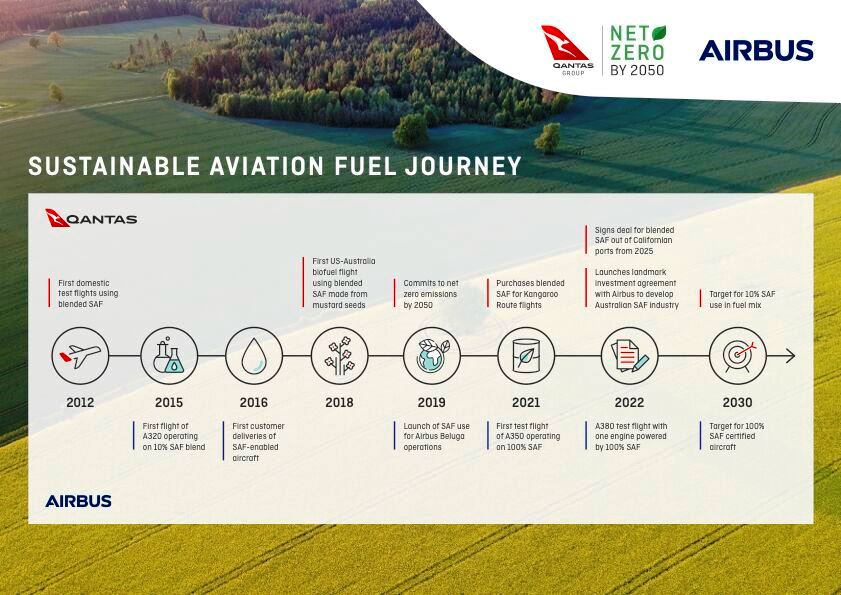 QANTAS GROUP

NET ZERO BY 2050

AIRBUS

SUSTAINABLE AVIATION FUEL JOURNEY

QANTAS

First domestic test flights using blended SAF

First US-Australia biofuel flight using blended SAF made from mustard seeds

Commits to net zero emissions by 2050

Purchases blended SAF for Kangaroo Route flights

Signs deal for blended SAF out of Californian ports from 2025

Launches landmark investment agreement with Airbus to develop Australian SAF industry

Target for 10% SAF use in fuel mix

2012

2015

2016

2018

2019

2021

2022

2030

First flight of A320 operating on 10% SAF blend

First customer deliveries of SAF-enabled aircraft

Launch of SAF use for Airbus Beluga operations

First test flight of A350 operating on 100% SAF

A380 test flight with one engine powered by 100% SAF

Target for 100% SAF certified aircraft

AIRBUS